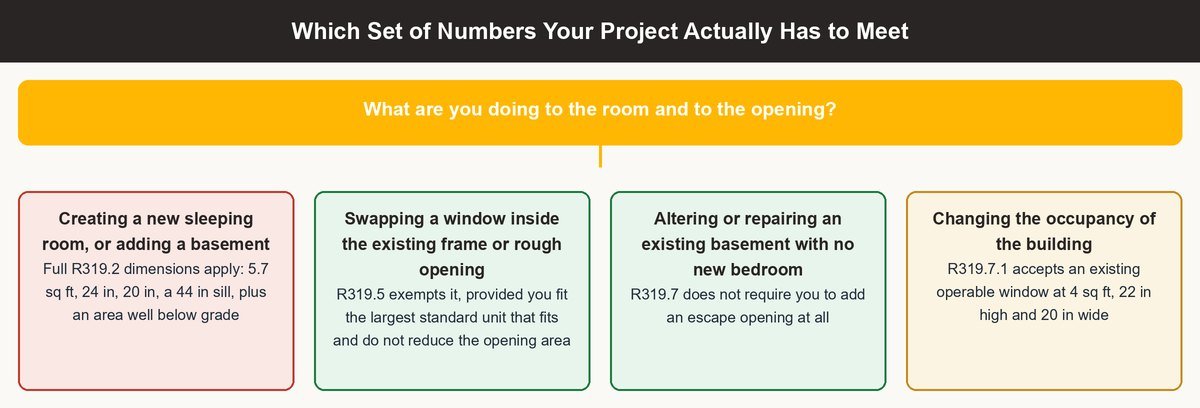 Which Set of Numbers Your Project Actually Has to Meet

What are you doing to the room and to the opening?

Creating a new sleeping room, or adding a basement
Full R319.2 dimensions apply: 5.7 sq ft, 24 in, 20 in, a 44 in sill, plus an area well below grade

Swapping a window inside the existing frame or rough opening
R319.5 exempts it, provided you fit the largest standard unit that fits and do not reduce the opening area

Altering or repairing an existing basement with no new bedroom
R319.7 does not require you to add an escape opening at all

Changing the occupancy of the building
R319.7.1 accepts an existing operable window at 4 sq ft, 22 in high and 20 in wide